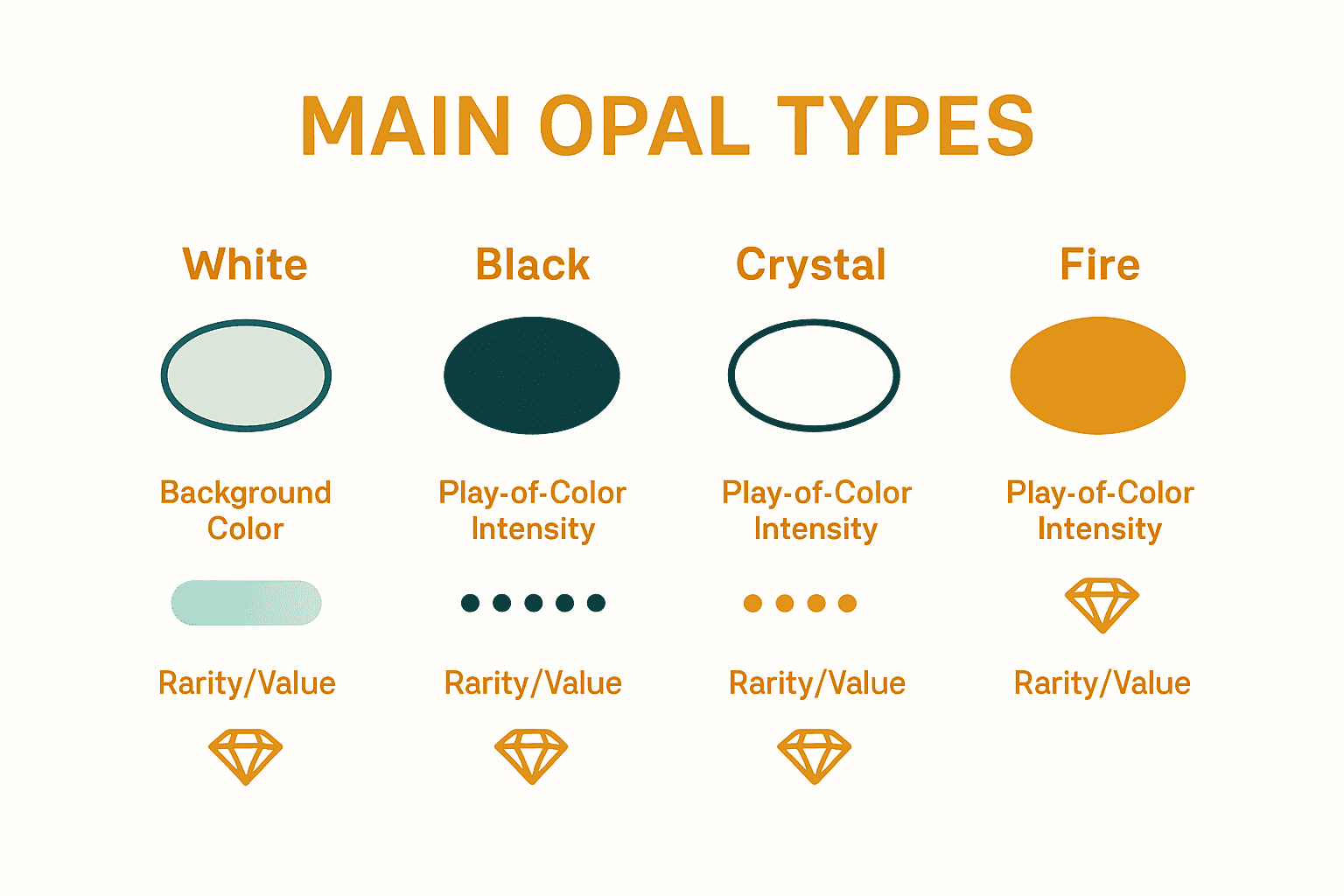 MAIN OPAL TYPES

White

Background Color

Rarity/Value

Black

Play-of-Color Intensity

Rarity/Value

Crystal

Play-of-Color Intensity

Rarity/Value

Fire

Play-of-Color Intensity

Rarity/Value